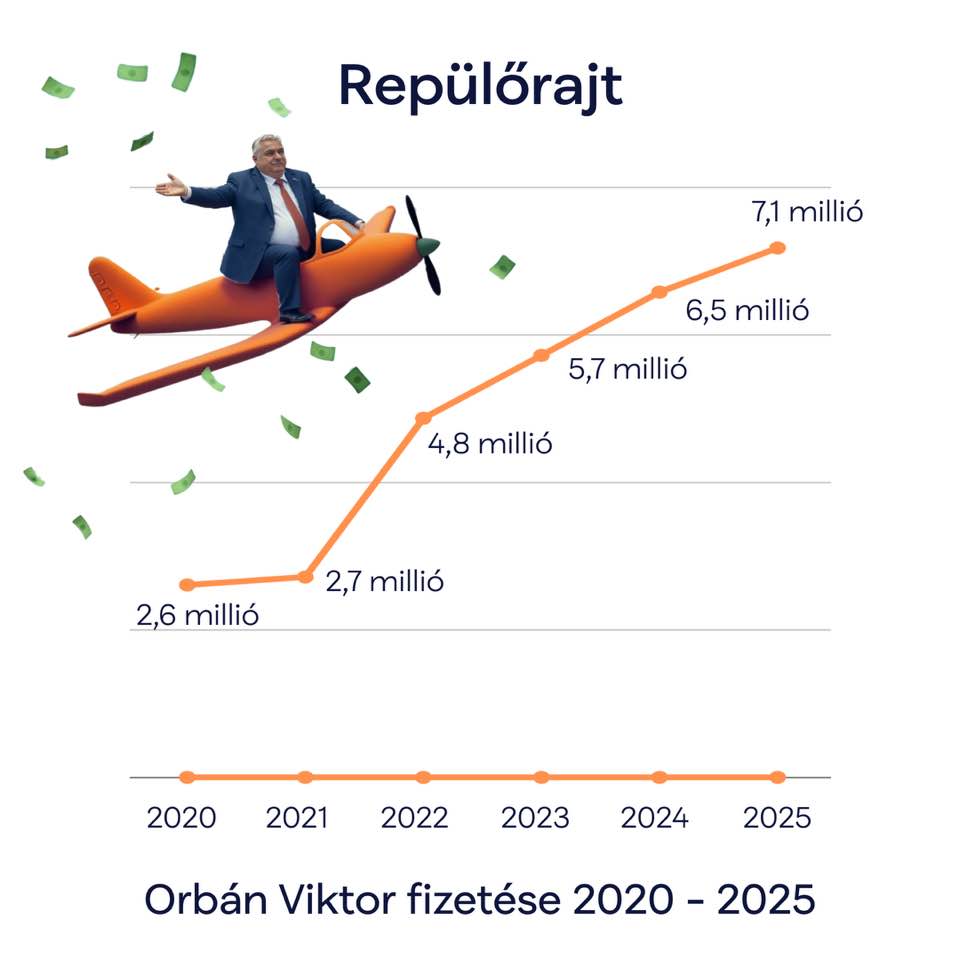 Repülőrajt

7,1 millió
6,5 millió
5,7 millió
4,8 millió
2,7 millió
2,6 millió

2020 2021 2022 2023 2024 2025

Orbán Viktor fizetése 2020 - 2025